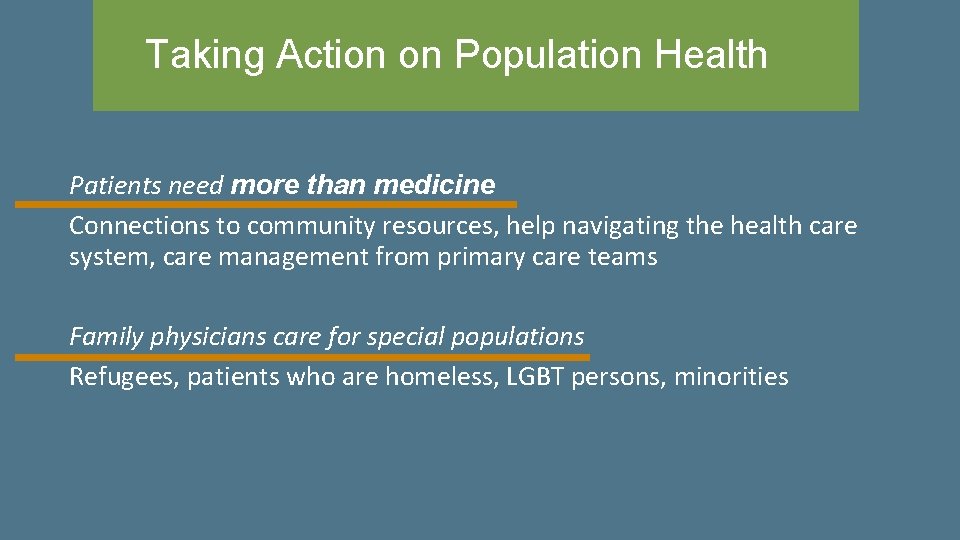 Taking Action on Population Health

Patients need more than medicine

Connections to community resources, help navigating the health care system, care management from primary care teams

Family physicians care for special populations

Refugees, patients who are homeless, LGBT persons, minorities